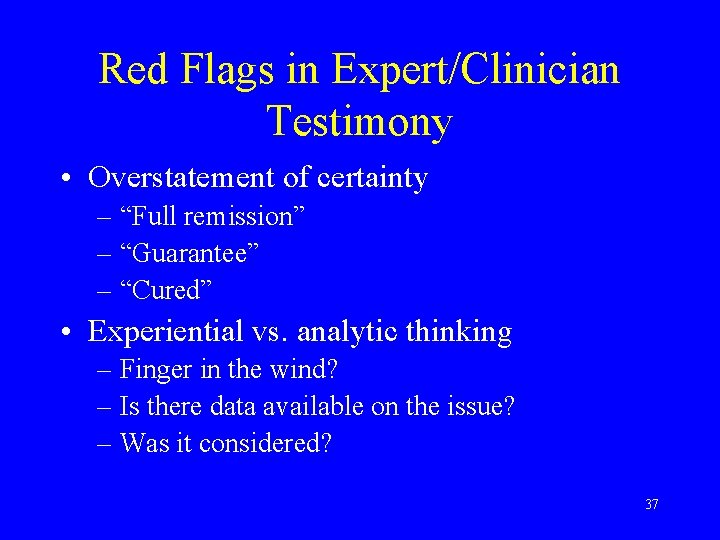 Red Flags in Expert/Clinician Testimony

• Overstatement of certainty
– “Full remission”
– “Guarantee”
– “Cured”

• Experiential vs. analytic thinking
– Finger in the wind?
– Is there data available on the issue?
– Was it considered?

37